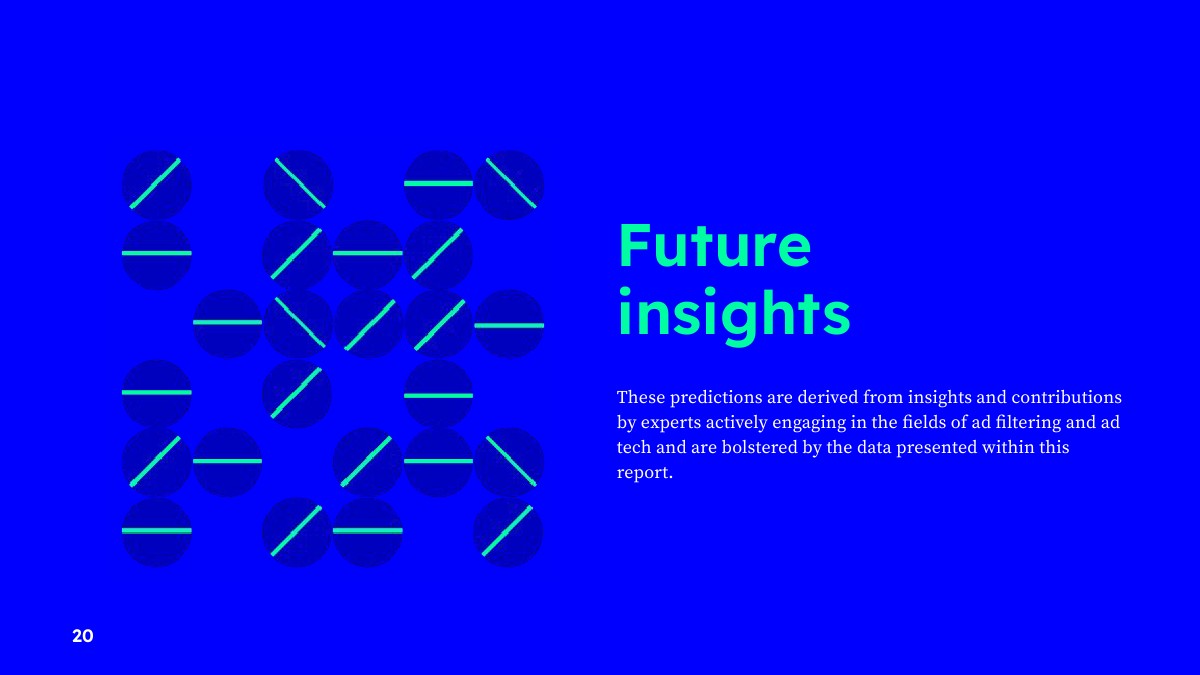 Future insights

These predictions are derived from insights and contributions by experts actively engaging in the fields of ad filtering and ad tech and are bolstered by the data presented within this report.

20